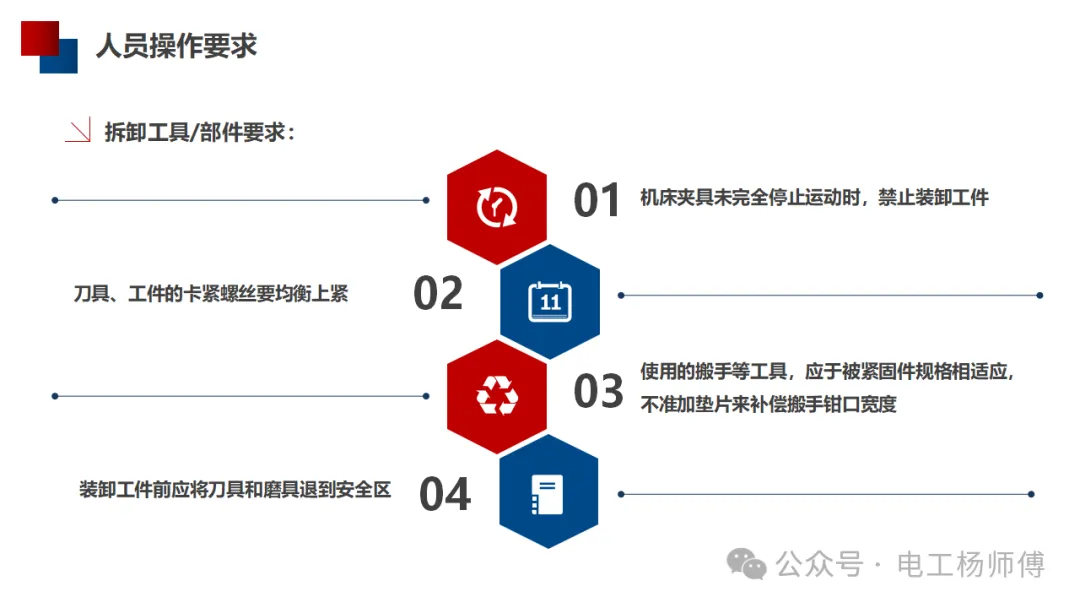 人员操作要求

拆卸工具/部件要求：

01 机床夹具未完全停止运动时，禁止装卸工件

刀具、工件的卡紧螺丝要均衡上紧 02

11

03 使用的搬手等工具，应于被紧固件规格相适应，不准加垫片来补偿搬手钳口宽度

装卸工件前应将刀具和磨具退到安全区 04

公众号 · 电工杨师傅